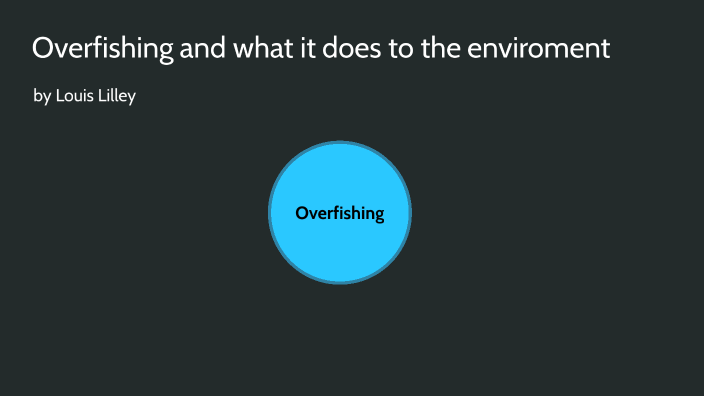 Overfishing and what it does to the enviroment

by Louis Lilley

Overfishing